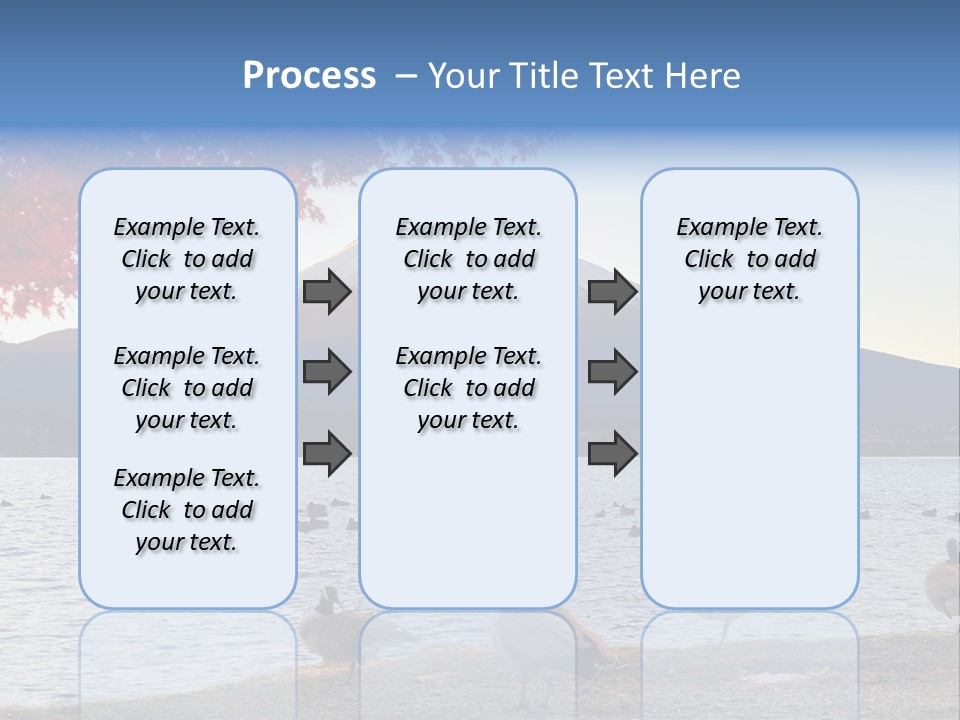 Process – Your Title Text Here

Example Text. Click to add your text.

Example Text. Click to add your text.

Example Text. Click to add your text.

Example Text. Click to add your text.

Example Text. Click to add your text.

Example Text. Click to add your text.